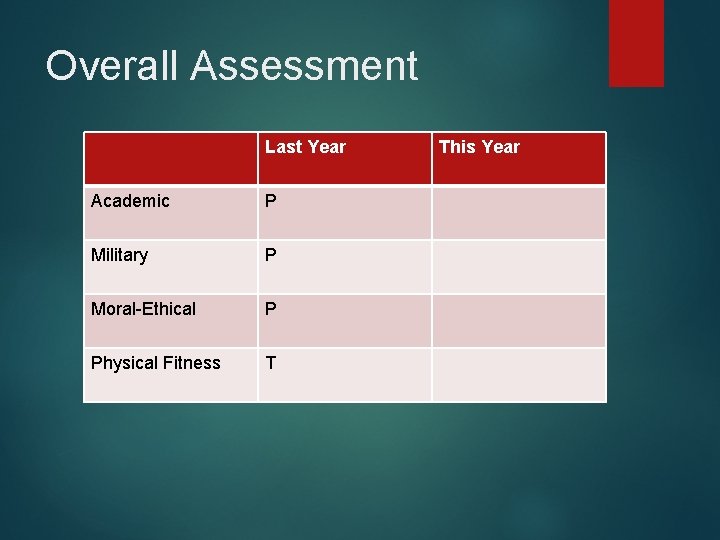 Overall Assessment

| | Last Year | This Year |
|---|---|---|
| Academic | P | |
| Military | P | |
| Moral-Ethical | P | |
| Physical Fitness | T | |